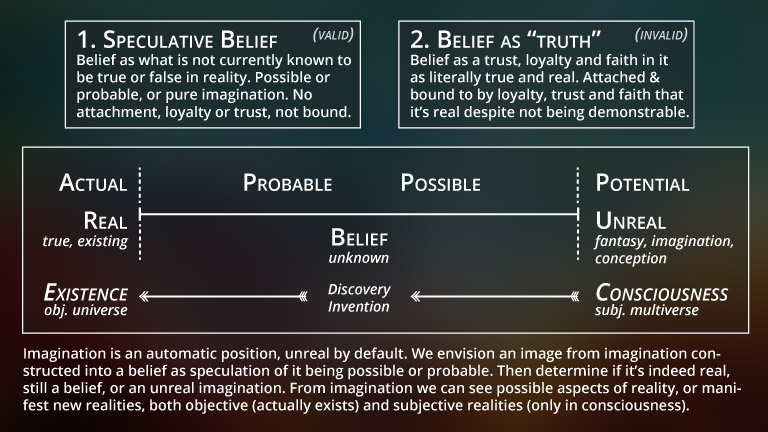 1. SPECULATIVE BELIEF (VALID)
Belief as what is not currently known to be true or false in reality. Possible or probable, or pure imagination. No attachment, loyalty or trust, not bound.

2. BELIEF AS "TRUTH" (INVALID)
Belief as a trust, loyalty and faith in it as literally true and real. Attached & bound to by loyalty, trust and faith that it's real despite not being demonstrable.

ACTUAL
PROBABLE
POSSIBLE
POTENTIAL

REAL
true, existing

BELIEF
unknown

UNREAL
fantasy, imagination, conception

EXISTENCE
obj. universe

Discovery
Invention

CONSCIOUSNESS
subj. multiverse

Imagination is an automatic position, unreal by default. We envision an image from imagination constructed into a belief as speculation of it being possible or probable. Then determine if it's indeed real, still a belief, or an unreal imagination. From imagination we can see possible aspects of reality, or manifest new realities, both objective (actually exists) and subjective realities (only in consciousness).